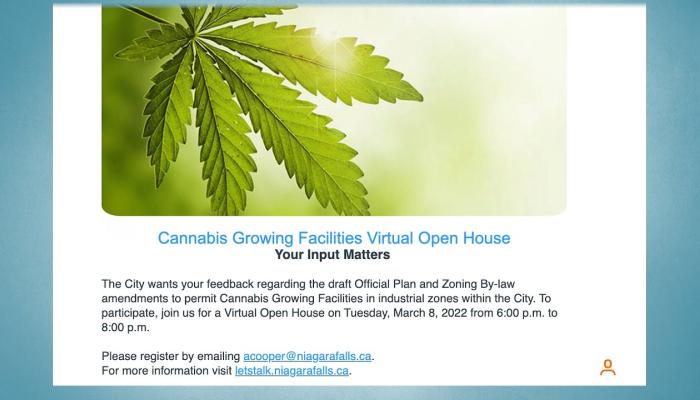 Cannabis Growing Facilities Virtual Open House
Your Input Matters

The City wants your feedback regarding the draft Official Plan and Zoning By-law amendments to permit Cannabis Growing Facilities in industrial zones within the City. To participate, join us for a Virtual Open House on Tuesday, March 8, 2022 from 6:00 p.m. to 8:00 p.m.

Please register by emailing acooper@niagarafalls.ca.
For more information visit letstalk.niagarafalls.ca.